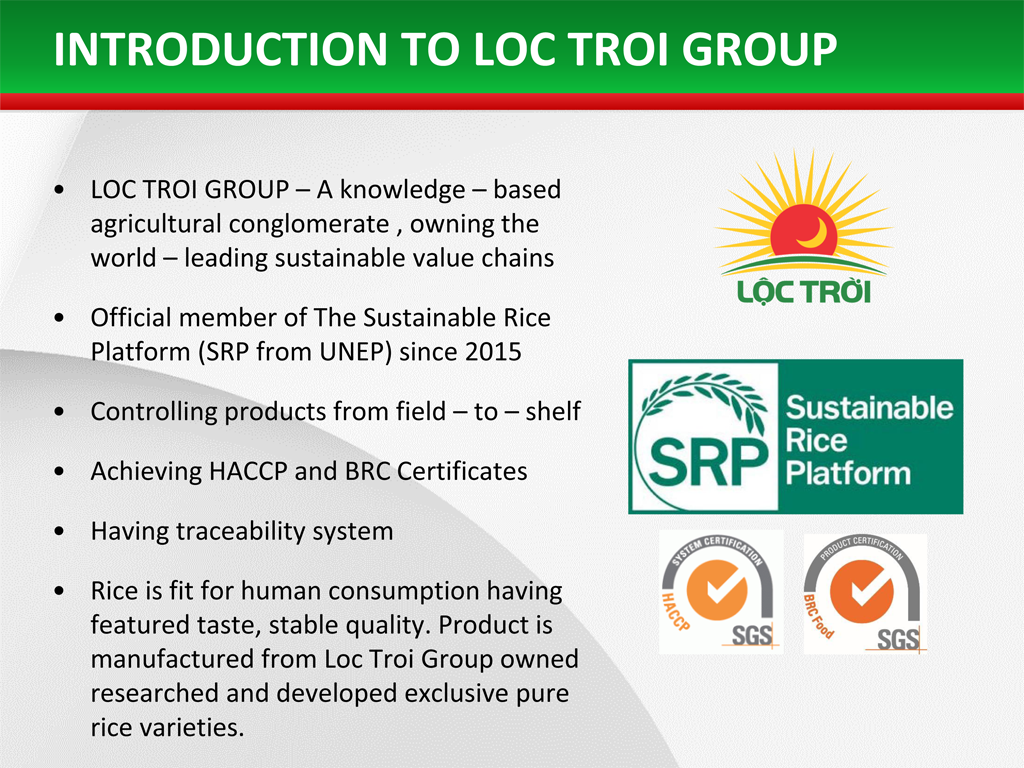 INTRODUCTION TO LOC TROI GROUP

• LOC TROI GROUP – A knowledge – based agricultural conglomerate , owning the world – leading sustainable value chains

• Official member of The Sustainable Rice Platform (SRP from UNEP) since 2015

• Controlling products from field – to – shelf

• Achieving HACCP and BRC Certificates

• Having traceability system

• Rice is fit for human consumption having featured taste, stable quality. Product is manufactured from Loc Troi Group owned researched and developed exclusive pure rice varieties.

LỘC TRỜI

SRP Sustainable Rice Platform

SYSTEM CERTIFICATION HACCP SGS

PRODUCT CERTIFICATION BRC Food SGS